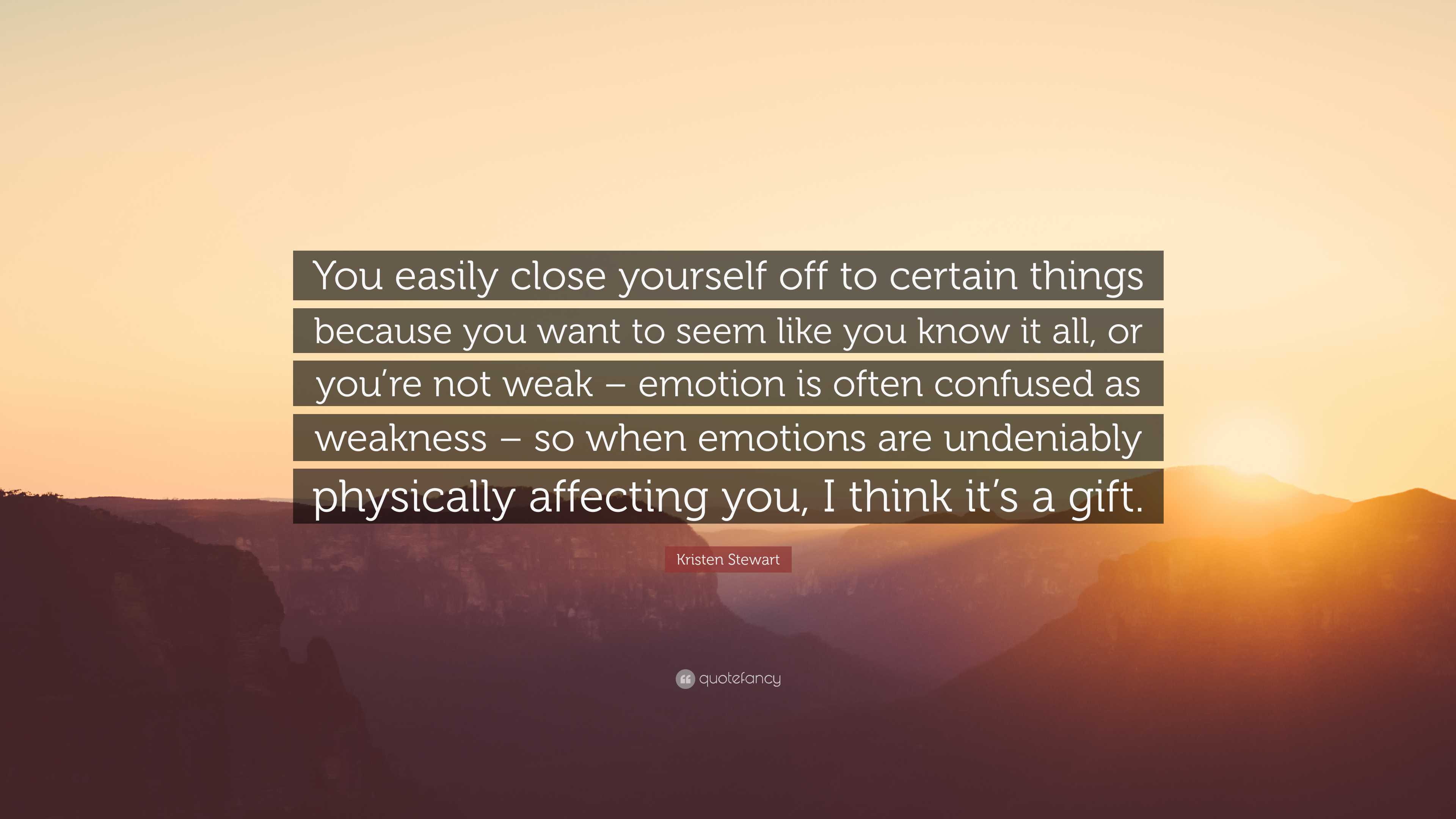 You easily close yourself off to certain things because you want to seem like you know it all, or you're not weak – emotion is often confused as weakness – so when emotions are undeniably physically affecting you, I think it's a gift.

Kristen Stewart

quotefancy